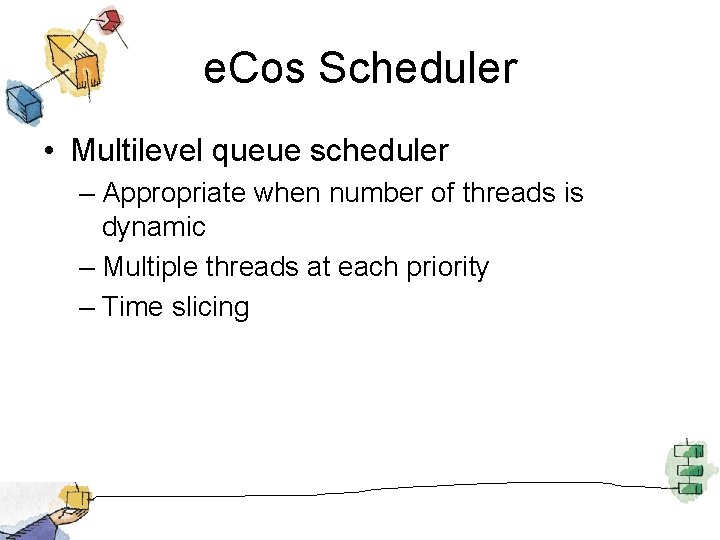 eCos Scheduler

• Multilevel queue scheduler
– Appropriate when number of threads is dynamic
– Multiple threads at each priority
– Time slicing